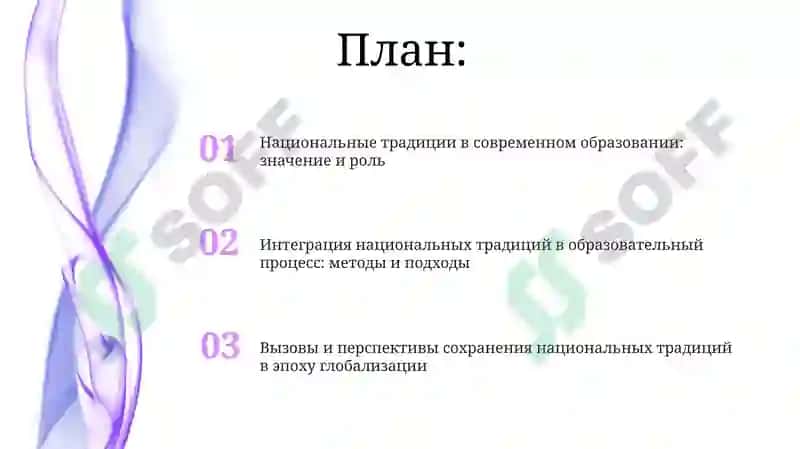 План:

01 Национальные традиции в современном образовании: значение и роль

02 Интеграция национальных традиций в образовательный процесс: методы и подходы

03 Вызовы и перспективы сохранения национальных традиций в эпоху глобализации

SOFF

SOFF